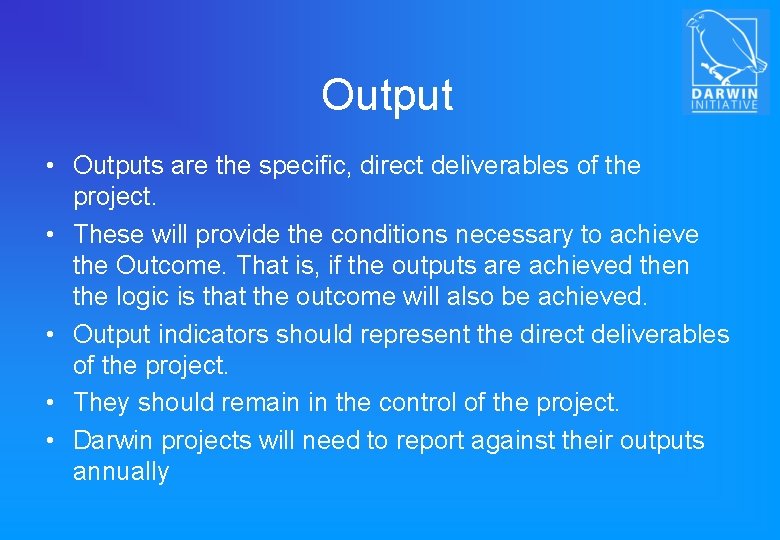 DARWIN
INITIATIVE

Output

• Outputs are the specific, direct deliverables of the project.

• These will provide the conditions necessary to achieve the Outcome. That is, if the outputs are achieved then the logic is that the outcome will also be achieved.

• Output indicators should represent the direct deliverables of the project.

• They should remain in the control of the project.

• Darwin projects will need to report against their outputs annually